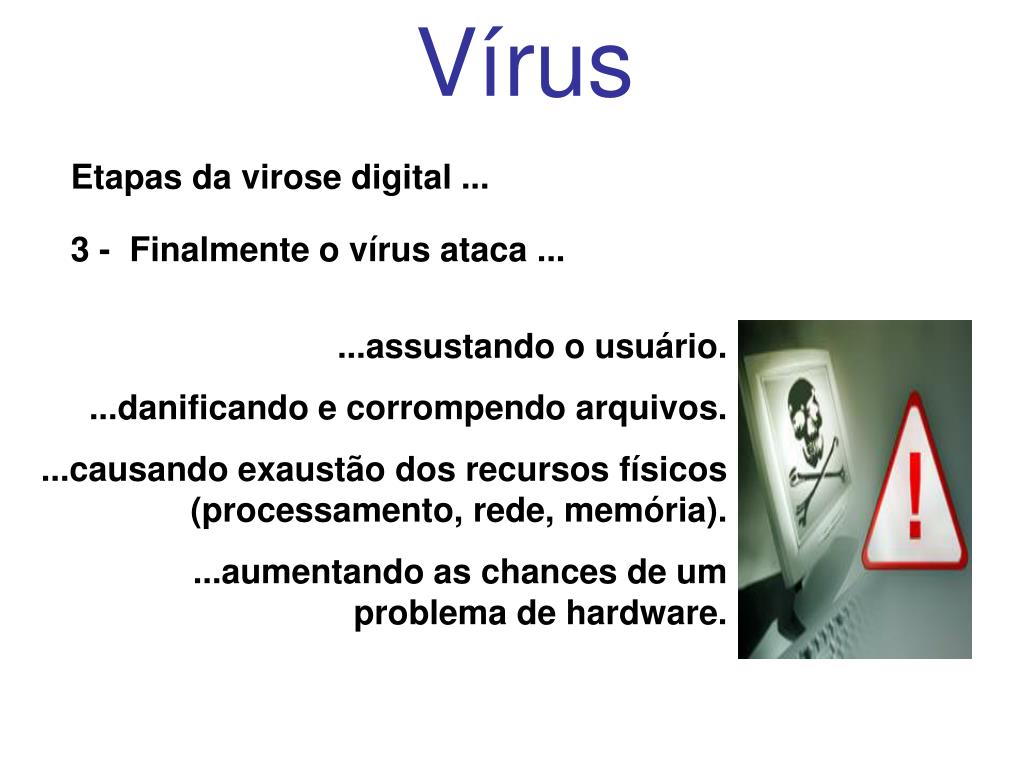 Vírus

Etapas da virose digital ...

3 - Finalmente o vírus ataca ...

...assustando o usuário.

...danificando e corrompendo arquivos.

...causando exaustão dos recursos físicos (processamento, rede, memória).

...aumentando as chances de um problema de hardware.

!